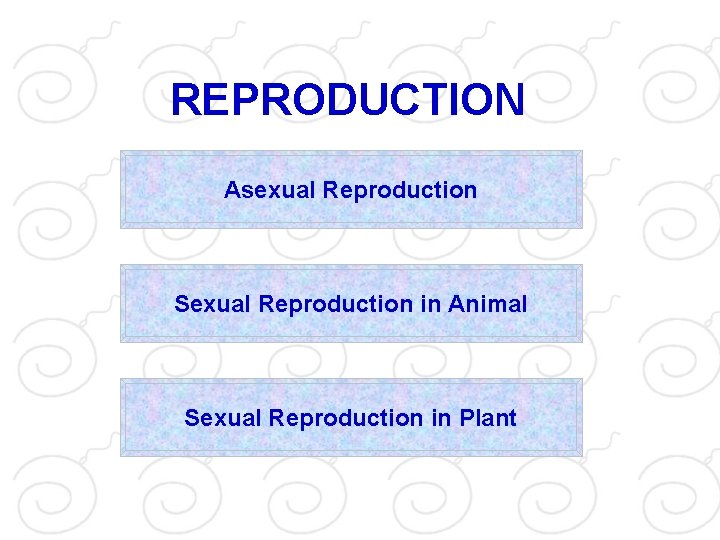 REPRODUCTION

Asexual Reproduction

Sexual Reproduction in Animal

Sexual Reproduction in Plant